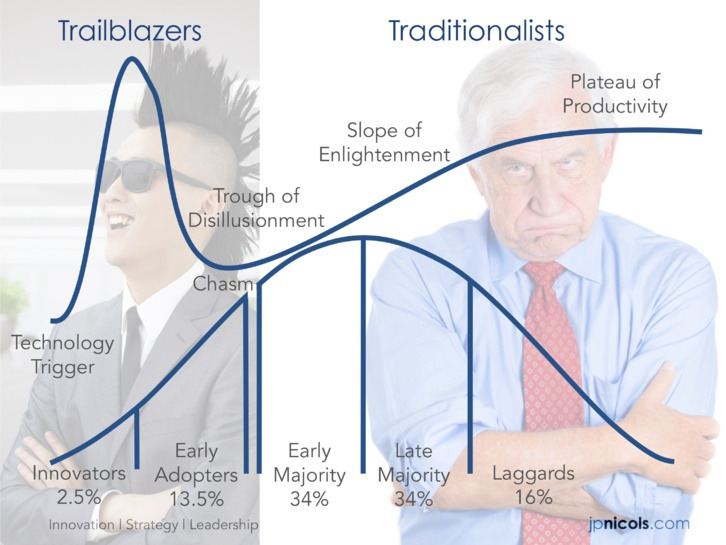 Trailblazers

Traditionalists

Plateau of Productivity

Slope of Enlightenment

Trough of Disillusionment

Chasm

Technology Trigger

Innovators 2.5%

Early Adopters 13.5%

Early Majority 34%

Late Majority 34%

Laggards 16%

Innovation | Strategy | Leadership

jpnicols.com